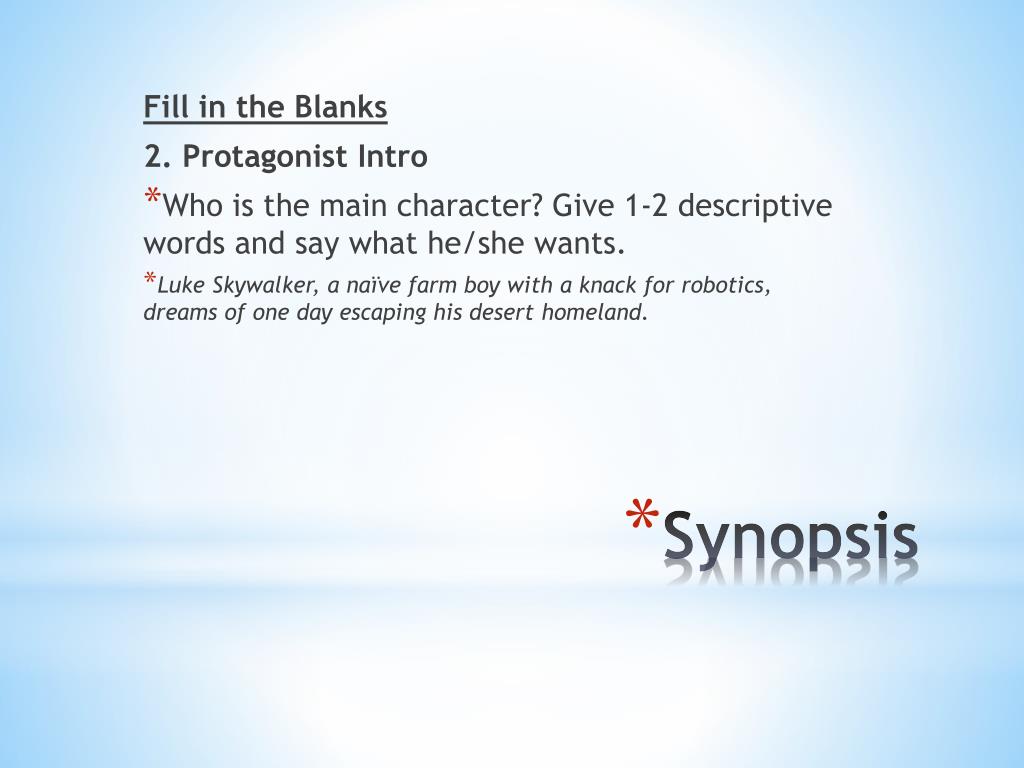 Fill in the Blanks

2. Protagonist Intro

*Who is the main character? Give 1-2 descriptive words and say what he/she wants.

*Luke Skywalker, a naïve farm boy with a knack for robotics, dreams of one day escaping his desert homeland.

*Synopsis